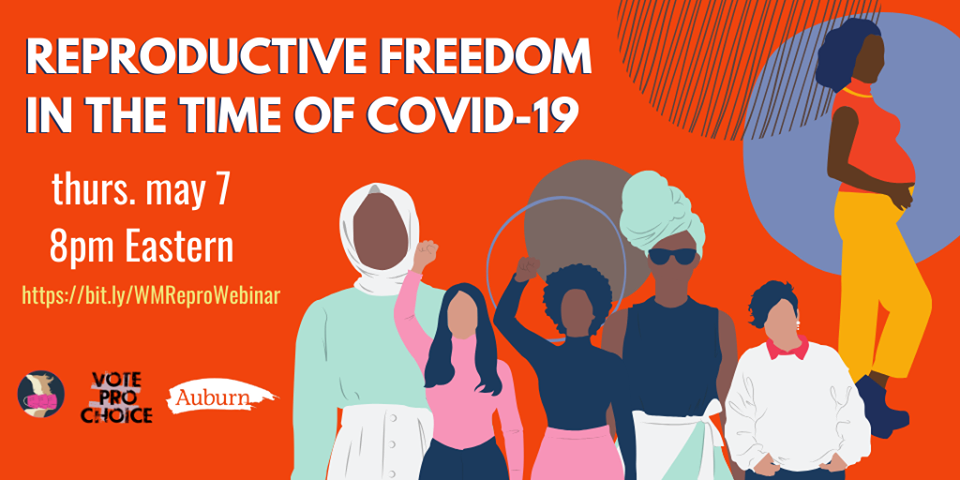 REPRODUCTIVE FREEDOM IN THE TIME OF COVID-19

thurs. may 7
8pm Eastern

https://bit.ly/WMReproWebinar

VOTE PRO CHOICE

Auburn